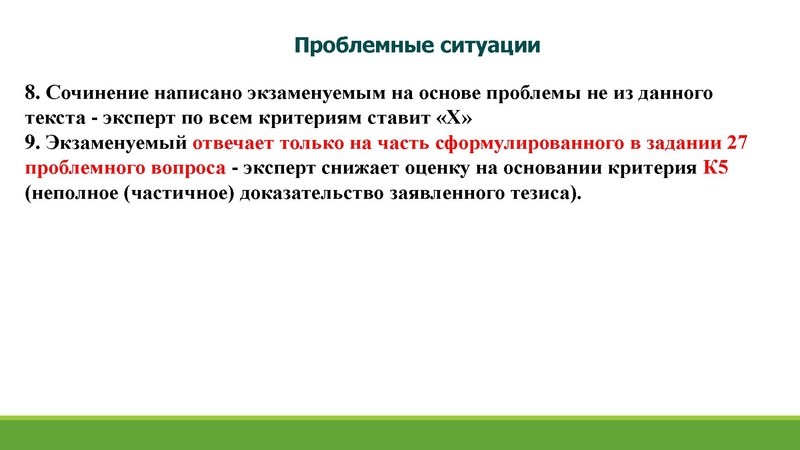 Проблемные ситуации

8. Сочинение написано экзаменуемым на основе проблемы не из данного текста - эксперт по всем критериям ставит «Х»
9. Экзаменуемый отвечает только на часть сформулированного в задании 27 проблемного вопроса - эксперт снижает оценку на основании критерия К5 (неполное (частичное) доказательство заявленного тезиса).